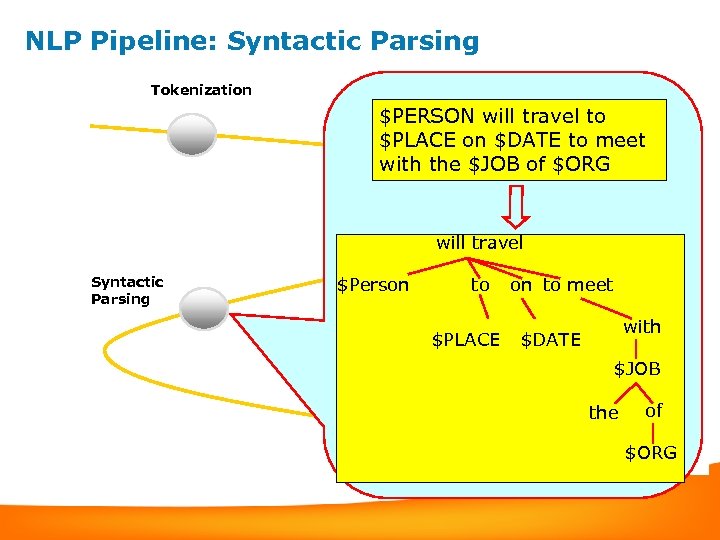 NLP Pipeline: Syntactic Parsing

Tokenization

Syntactic Parsing

\$PERSON will travel to \$PLACE on \$DATE to meet with the \$JOB of \$ORG

will travel

\$Person to on to meet

\$PLACE \$DATE with

\$JOB

the of

\$ORG